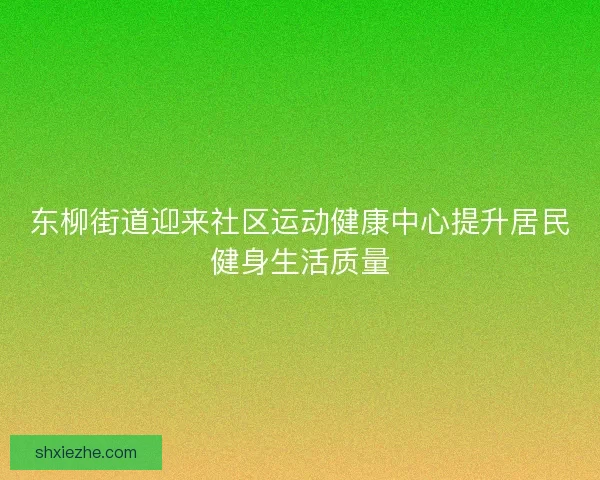 东柳街道迎来社区运动健康中心提升居民健身生活质量

shxiezhe.com